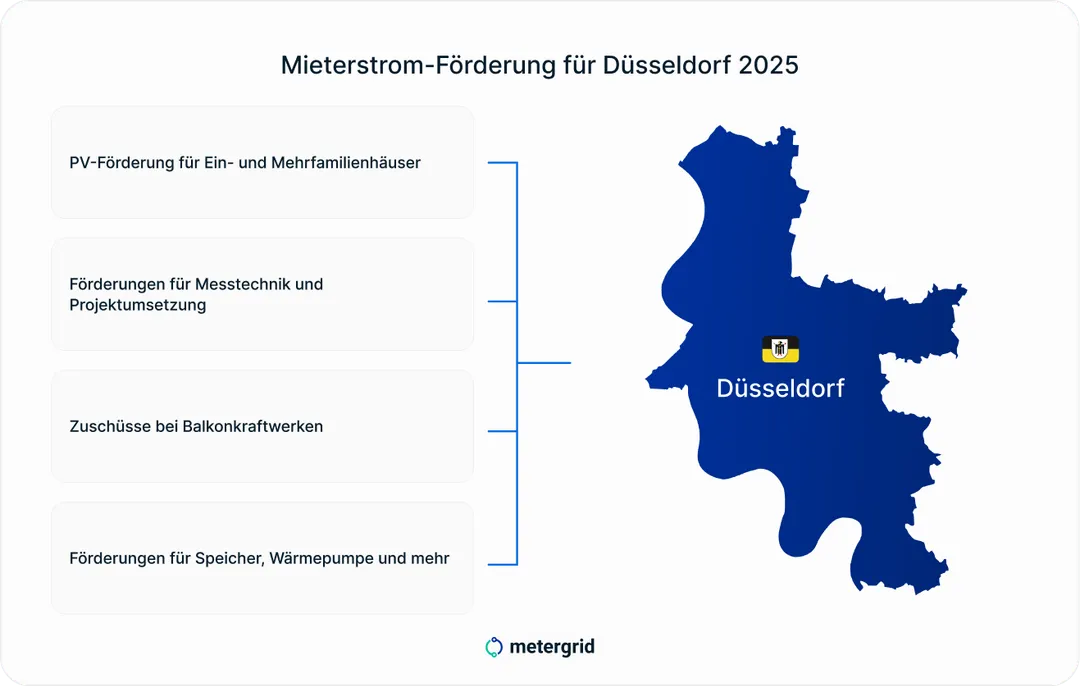 Mieterstrom-Förderung für Düsseldorf 2025

PV-Förderung für Ein- und Mehrfamilienhäuser

Förderungen für Messtechnik und Projektumsetzung

Zuschüsse bei Balkonkraftwerken

Förderungen für Speicher, Wärmepumpe und mehr

Düsseldorf

metergrid